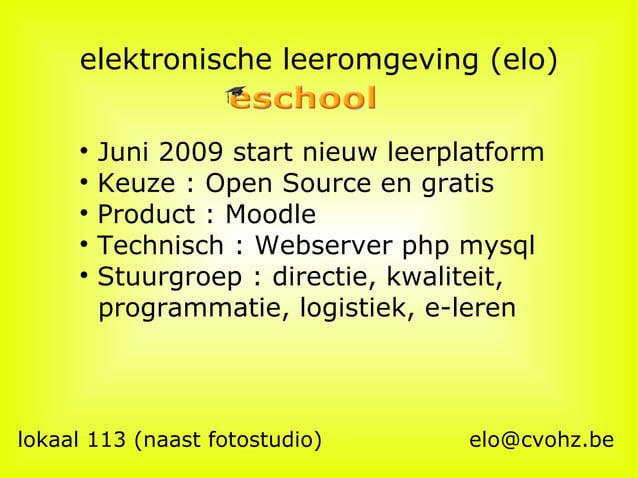 elektronische leeromgeving (elo)

eschool

• Juni 2009 start nieuw leerplatform
• Keuze : Open Source en gratis
• Product : Moodle
• Technisch : Webserver php mysql
• Stuurgroep : directie, kwaliteit, programmatie, logistiek, e-leren

lokaal 113 (naast fotostudio)

elo@cvohz.be